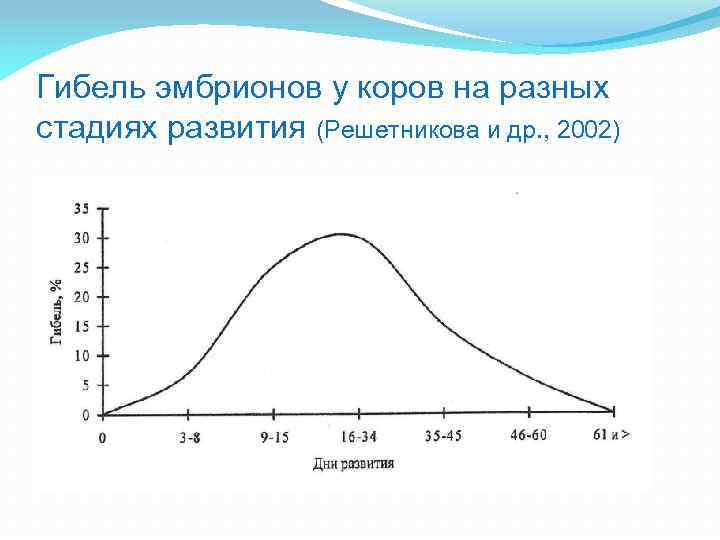 Гибель эмбрионов у коров на разных стадиях развития (Решетникова и др., 2002)

35
30
25
20
15
10
5
0

Гибель, %

0
3-8
9-15
16-34
35-45
46-60
61 и >

Дни развития